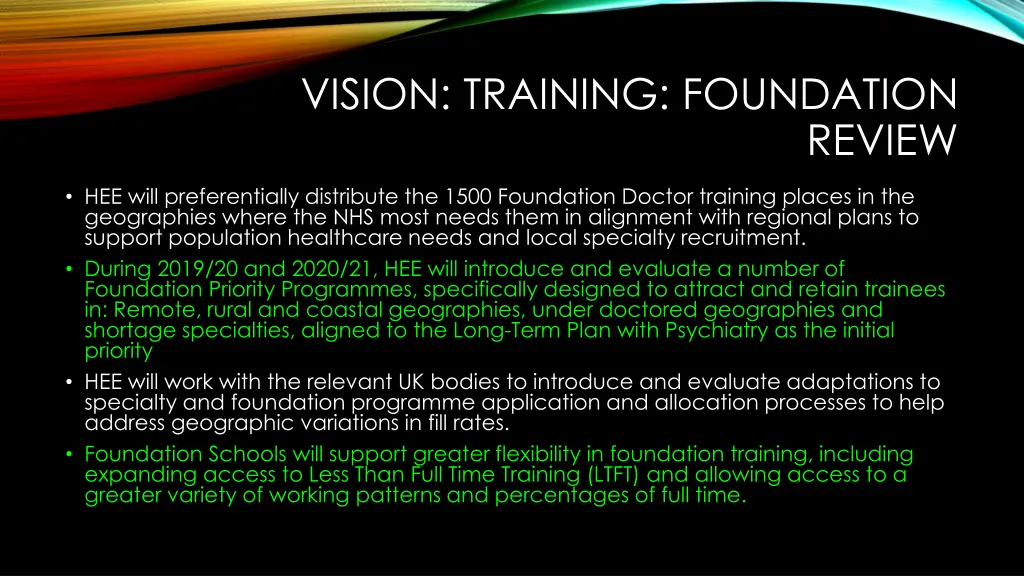 VISION: TRAINING: FOUNDATION REVIEW

• HEE will preferentially distribute the 1500 Foundation Doctor training places in the geographies where the NHS most needs them in alignment with regional plans to support population healthcare needs and local specialty recruitment.

• During 2019/20 and 2020/21, HEE will introduce and evaluate a number of Foundation Priority Programmes, specifically designed to attract and retain trainees in: Remote, rural and coastal geographies, under doctored geographies and shortage specialties, aligned to the Long-Term Plan with Psychiatry as the initial priority

• HEE will work with the relevant UK bodies to introduce and evaluate adaptations to specialty and foundation programme application and allocation processes to help address geographic variations in fill rates.

• Foundation Schools will support greater flexibility in foundation training, including expanding access to Less Than Full Time Training (LTFT) and allowing access to a greater variety of working patterns and percentages of full time.